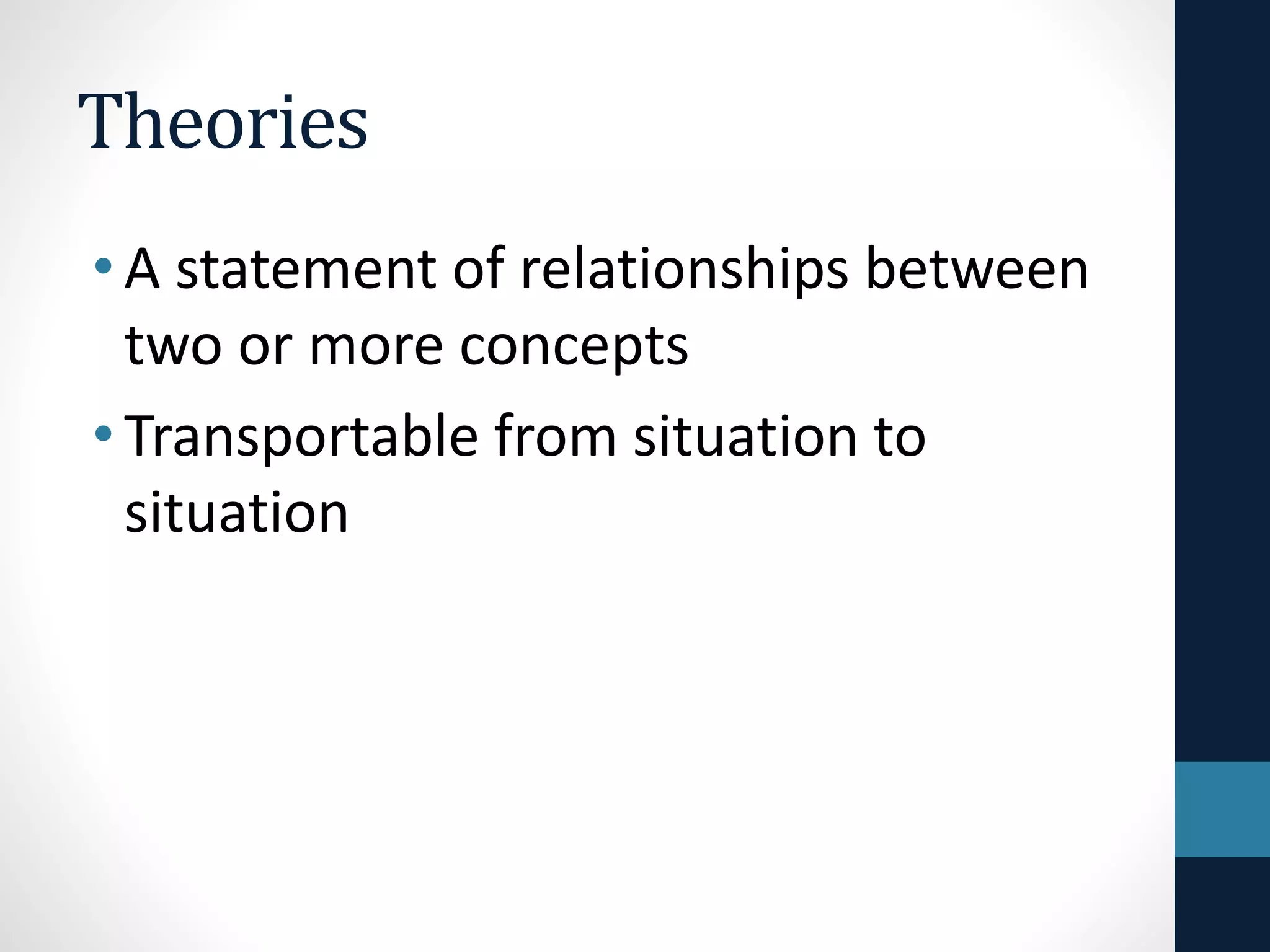 Theories

• A statement of relationships between two or more concepts

• Transportable from situation to situation